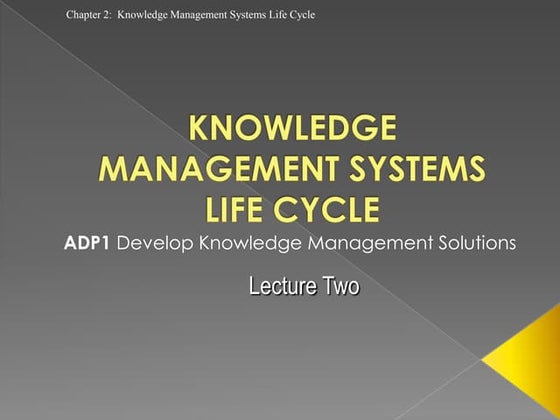 Chapter 2: Knowledge Management Systems Life Cycle

KNOWLEDGE MANAGEMENT SYSTEMS LIFE CYCLE

ADP1 Develop Knowledge Management Solutions

Lecture Two